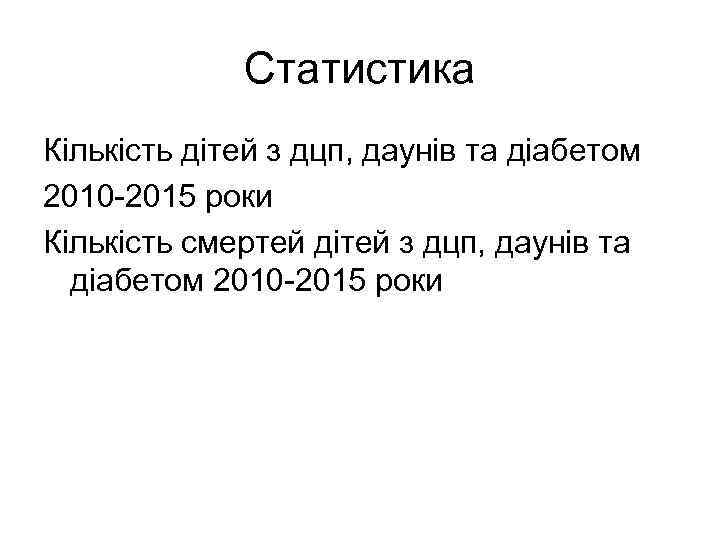 Статистика

Кількість дітей з дцп, даунів та діабетом

2010-2015 роки

Кількість смертей дітей з дцп, даунів та діабетом 2010-2015 роки